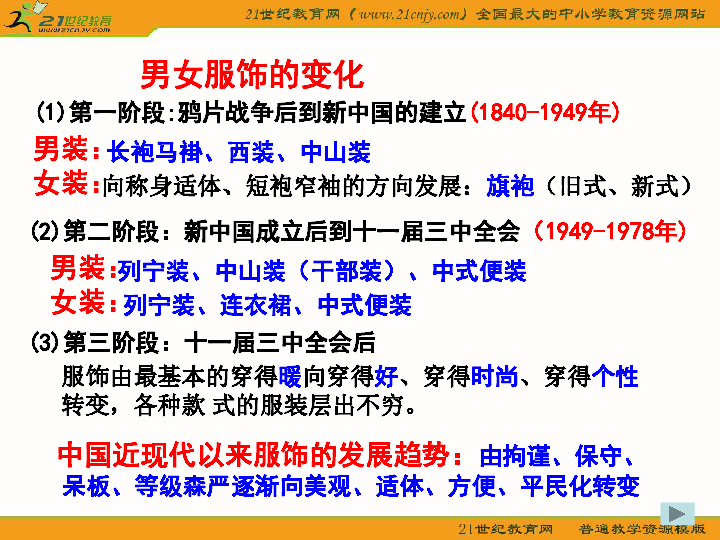 21世纪教育
www.21cnjy.com

21世纪教育网（www.21cnjy.com）全国最大的中小学教育资源网站

男女服饰的变化

(1)第一阶段:鸦片战争后到新中国的建立(1840-1949年)

男装：长袍马褂、西装、中山装

女装：向称身适体、短袍窄袖的方向发展：旗袍（旧式、新式）

(2)第二阶段：新中国成立后到十一届三中全会（1949-1978年）

男装：列宁装、中山装（干部装）、中式便装

女装：列宁装、连衣裙、中式便装

(3)第三阶段：十一届三中全会后

服饰由最基本的穿得暖向穿得好、穿得时尚、穿得个性转变，各种款 式的服装层出不穷。

中国近现代以来服饰的发展趋势：由拘谨、保守、呆板、等级森严逐渐向美观、适体、方便、平民化转变

21世纪教育网 普通教学资源模版